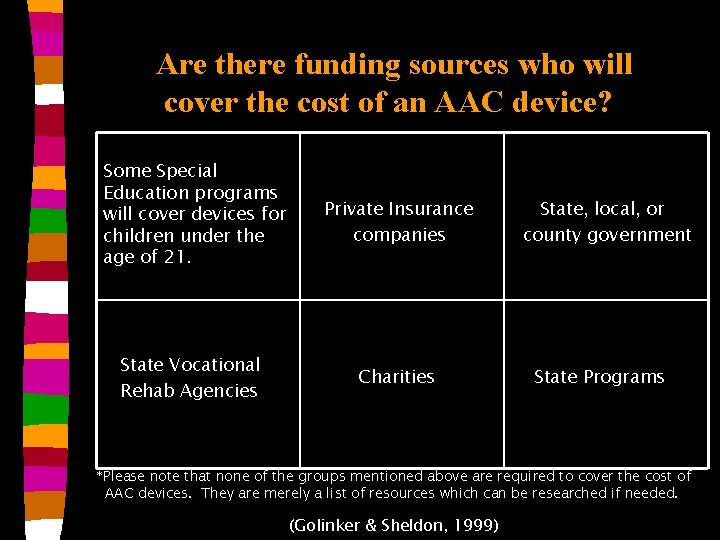 Are there funding sources who will cover the cost of an AAC device?

| Some Special Education programs will cover devices for children under the age of 21. | Private Insurance companies | State, local, or county government |
|---|---|---|
| State Vocational Rehab Agencies | Charities | State Programs |

*Please note that none of the groups mentioned above are required to cover the cost of AAC devices. They are merely a list of resources which can be researched if needed.

(Golinker & Sheldon, 1999)